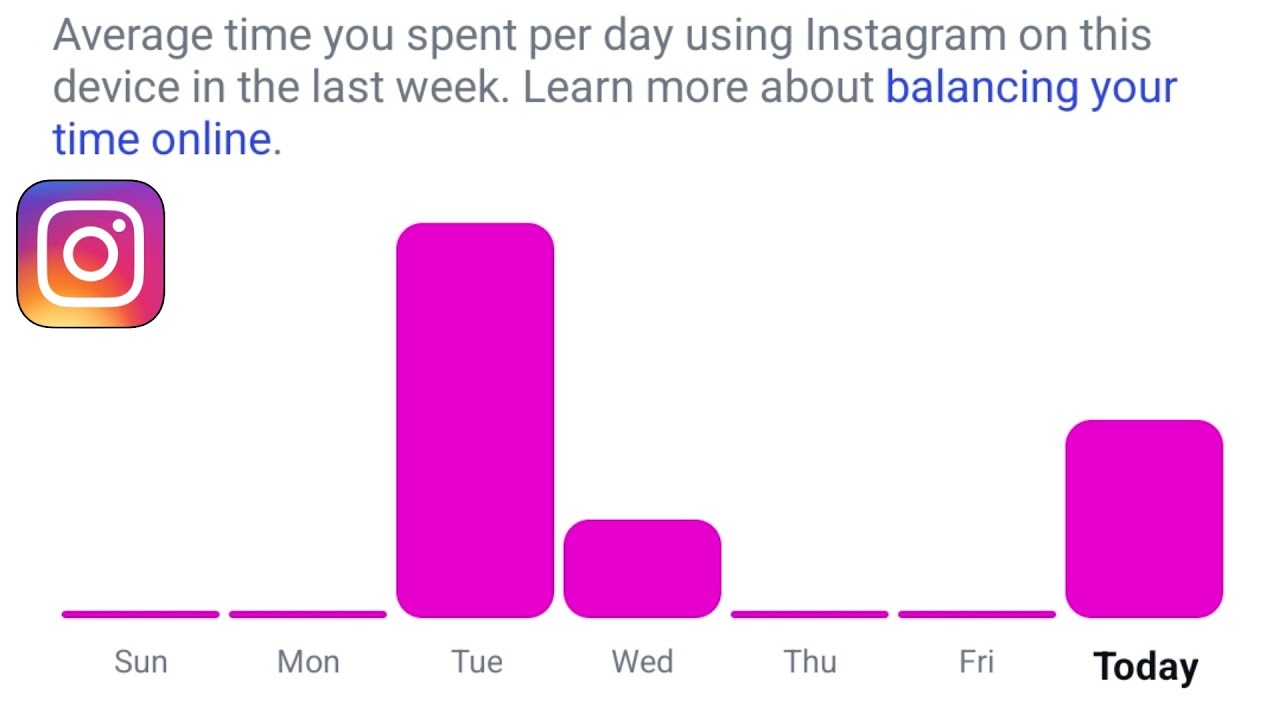 Average time you spent per day using Instagram on this device in the last week. Learn more about balancing your time online.

Sun Mon Tue Wed Thu Fri Today